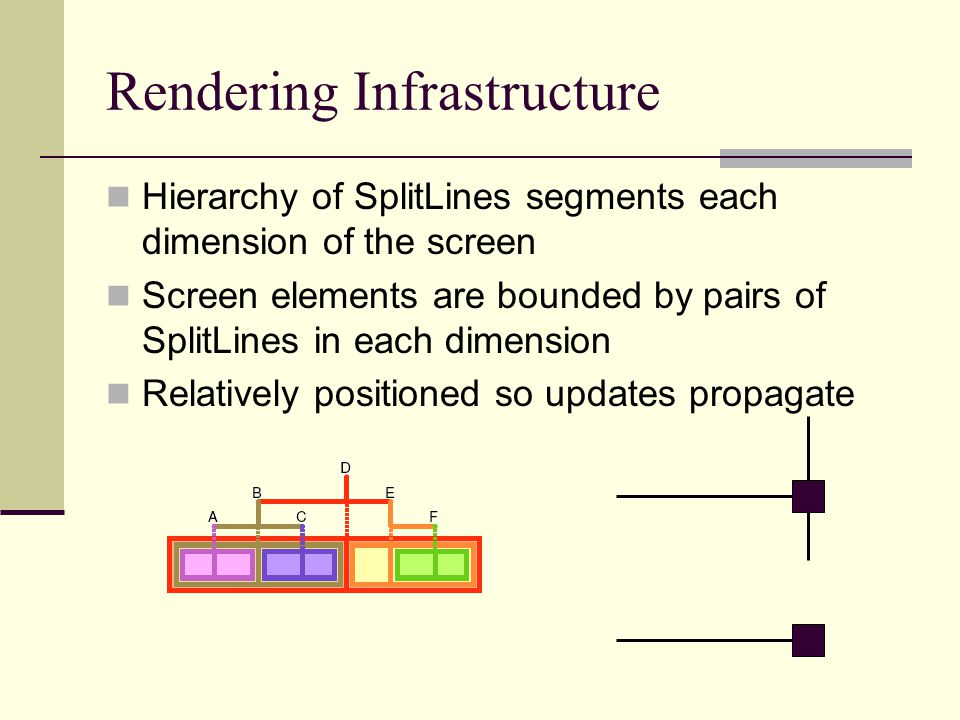 Rendering Infrastructure

Hierarchy of SplitLines segments each dimension of the screen

Screen elements are bounded by pairs of SplitLines in each dimension

Relatively positioned so updates propagate

D
B
E
A
C
F